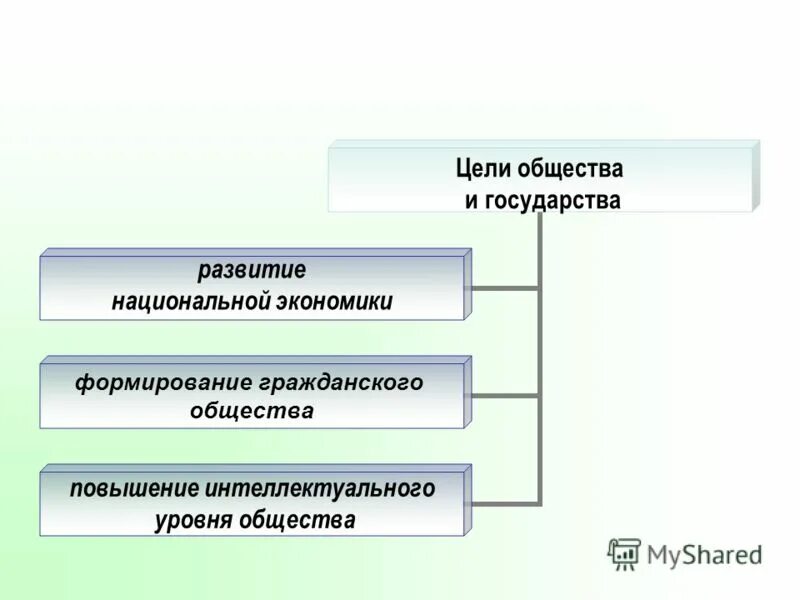 Цели общества и государства

развитие национальной экономики

формирование гражданского общества

повышение интеллектуального уровня общества

MyShared